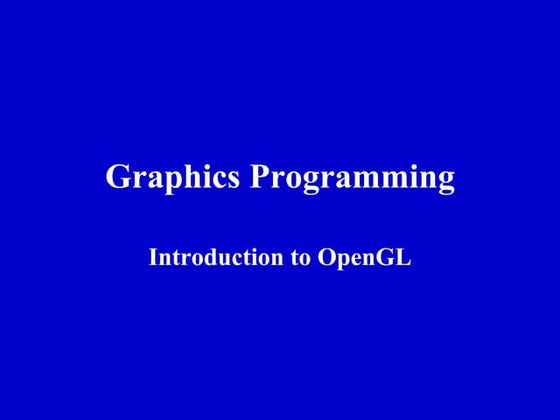 Graphics Programming

Introduction to OpenGL